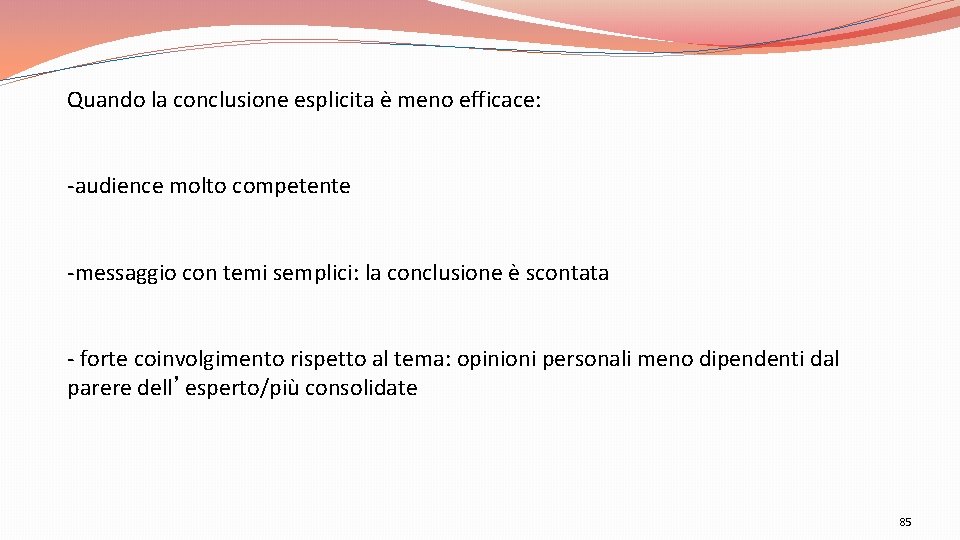 Quando la conclusione esplicita è meno efficace:

-audience molto competente

-messaggio con temi semplici: la conclusione è scontata

- forte coinvolgimento rispetto al tema: opinioni personali meno dipendenti dal parere dell’esperto/più consolidate

85